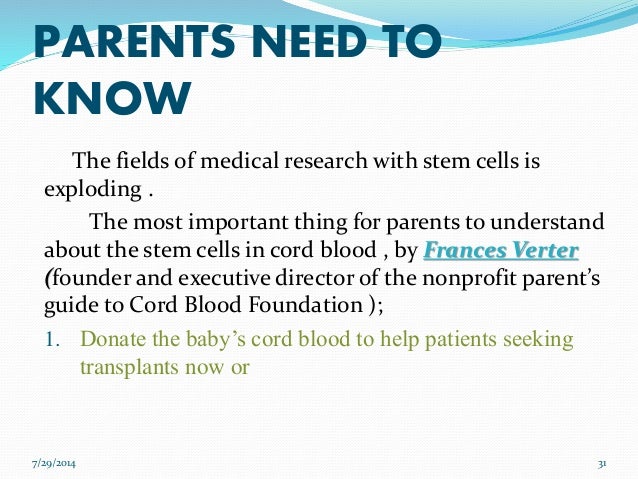 PARENTS NEED TO KNOW

The fields of medical research with stem cells is exploding .

The most important thing for parents to understand about the stem cells in cord blood , by Frances Verter (founder and executive director of the nonprofit parent's guide to Cord Blood Foundation );

1. Donate the baby's cord blood to help patients seeking transplants now or

7/29/2014

31